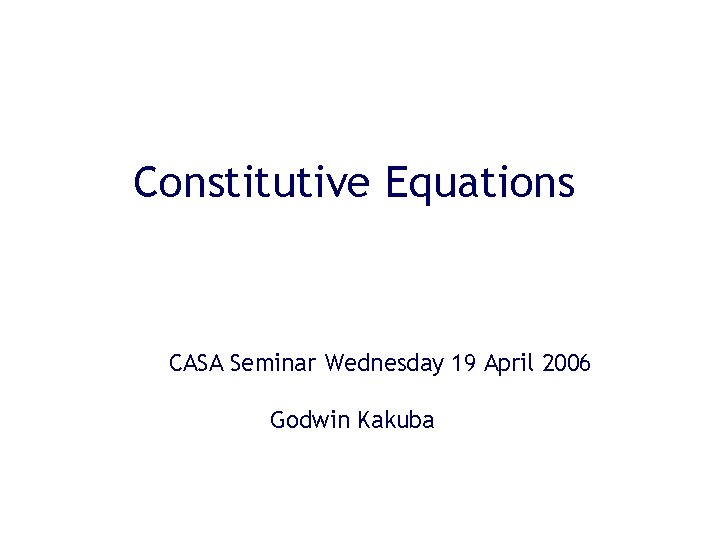 Constitutive Equations

CASA Seminar Wednesday 19 April 2006

Godwin Kakuba